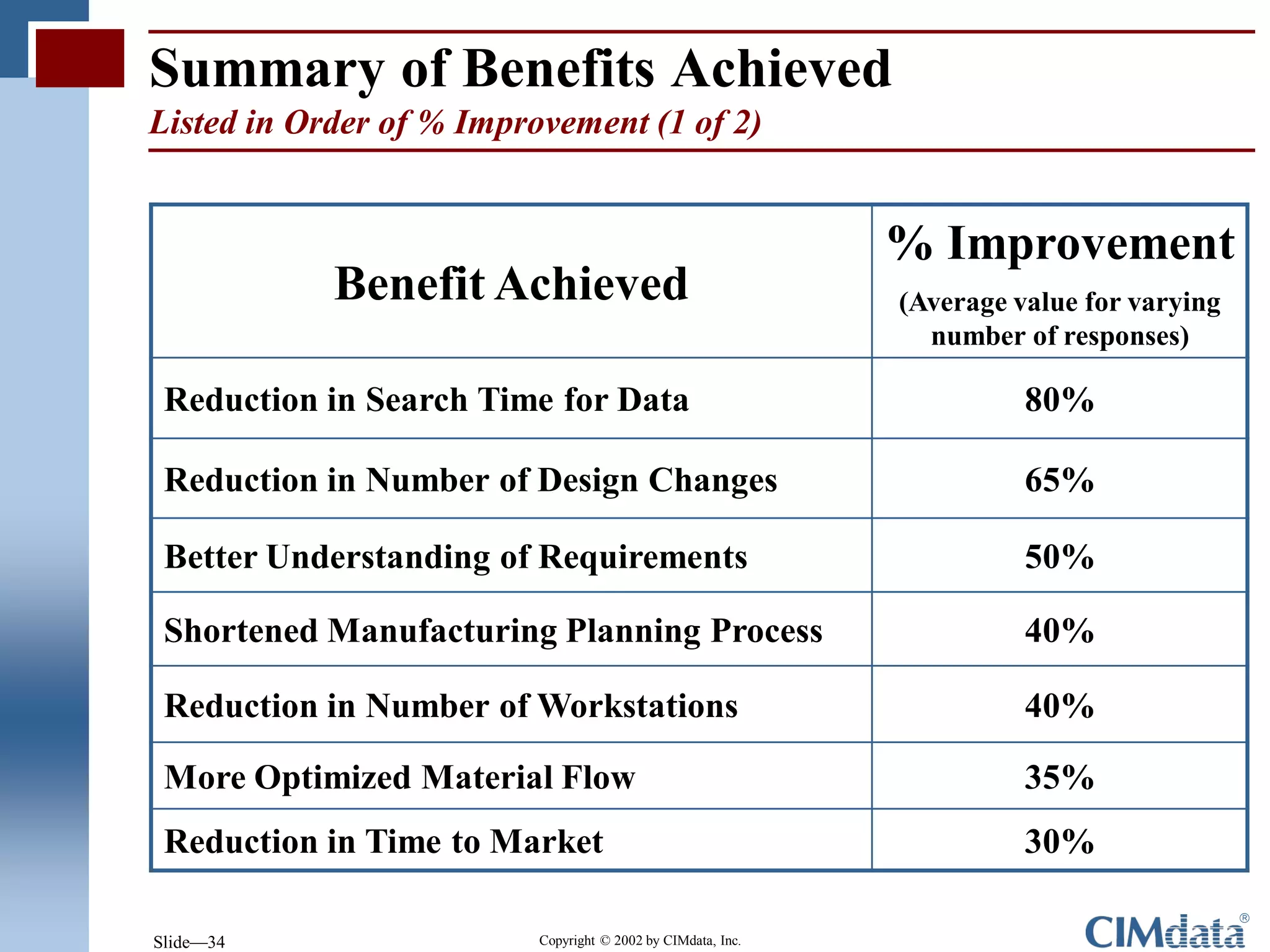 Summary of Benefits Achieved
Listed in Order of % Improvement (1 of 2)

| Benefit Achieved | % Improvement (Average value for varying number of responses) |
|---|---|
| Reduction in Search Time for Data | 80% |
| Reduction in Number of Design Changes | 65% |
| Better Understanding of Requirements | 50% |
| Shortened Manufacturing Planning Process | 40% |
| Reduction in Number of Workstations | 40% |
| More Optimized Material Flow | 35% |
| Reduction in Time to Market | 30% |

Slide—34

Copyright © 2002 by CIMdata, Inc.

CIMdata®